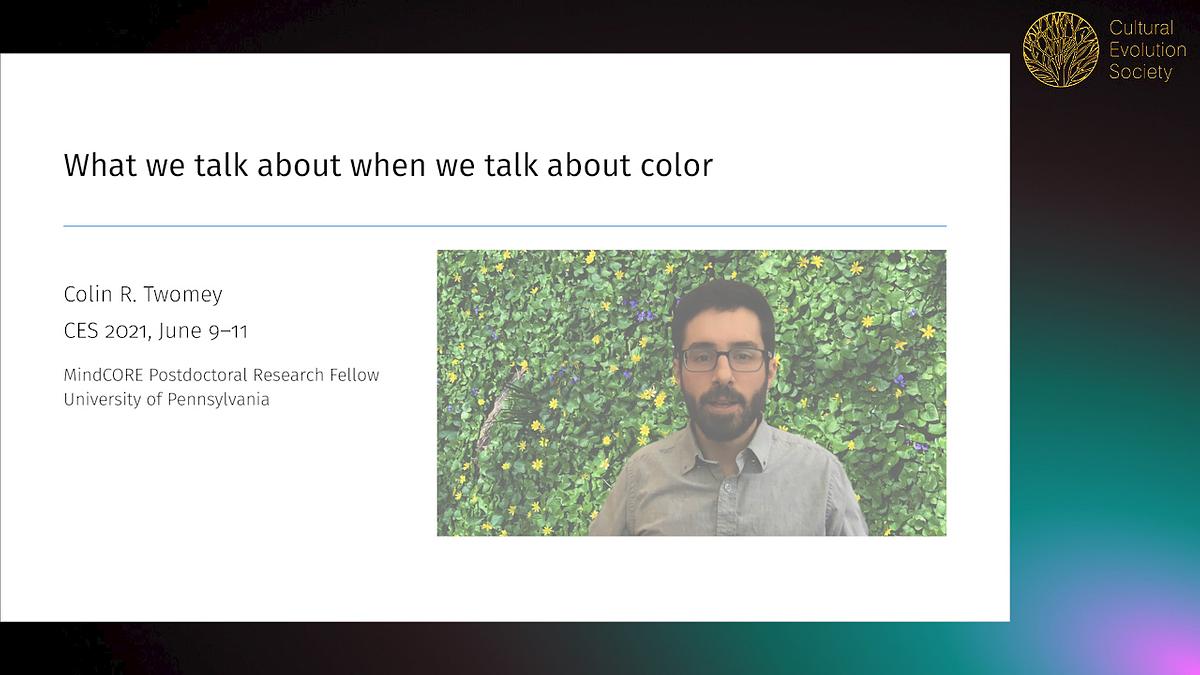 Cultural Evolution Society

What we talk about when we talk about color

Colin R. Twomey
CES 2021, June 9–11

MindCORE Postdoctoral Research Fellow
University of Pennsylvania